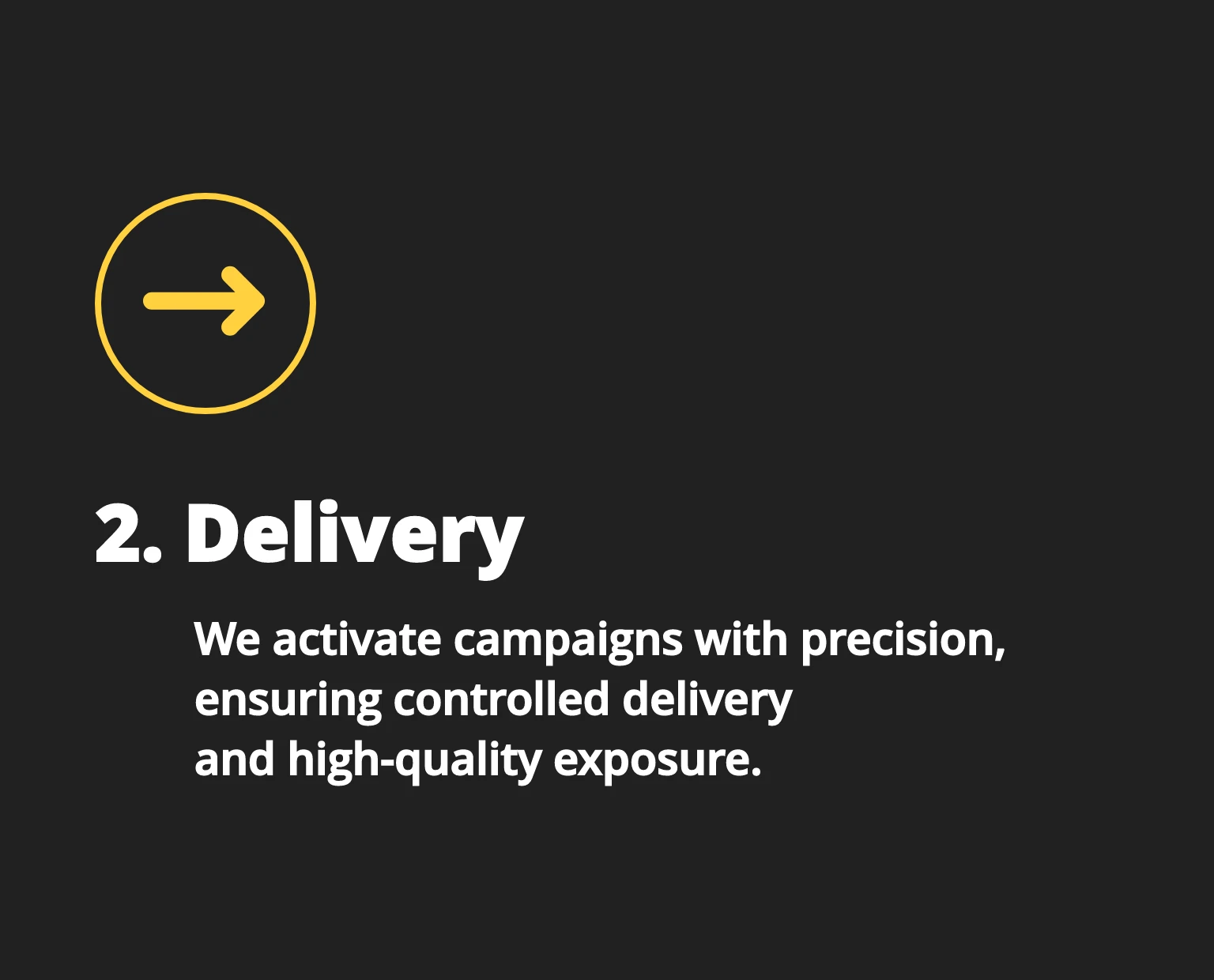 2. Delivery

We activate campaigns with precision, ensuring controlled delivery and high-quality exposure.